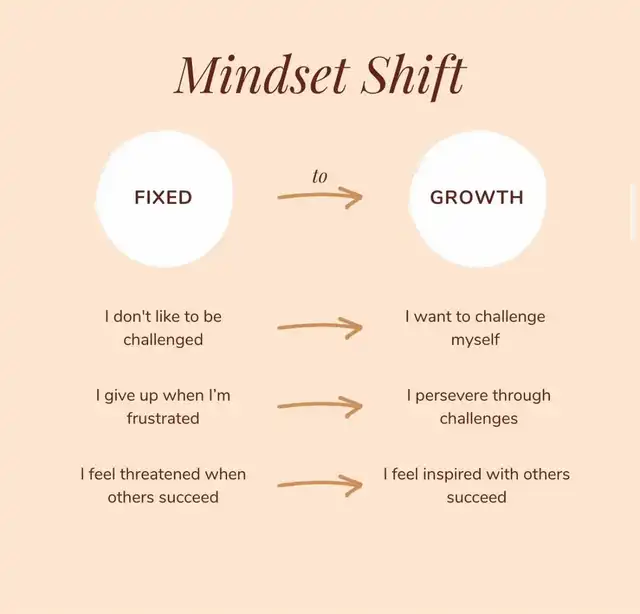 Mindset Shift

FIXED

to

GROWTH

I don't like to be challenged

I want to challenge myself

I give up when I'm frustrated

I persevere through challenges

I feel threatened when others succeed

I feel inspired with others succeed